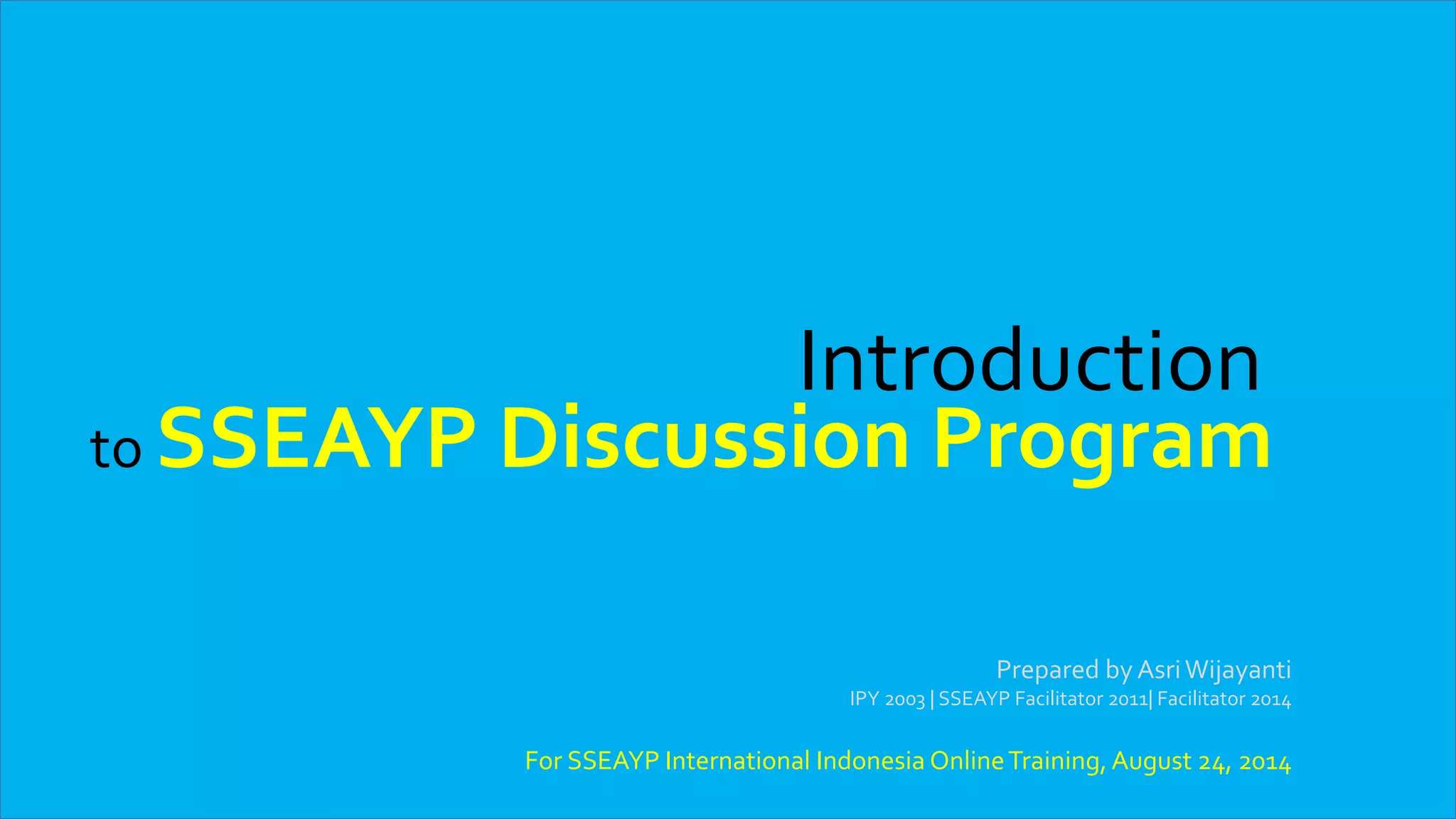 Introduction
to SSEAYP Discussion Program

Prepared by Asri Wijayanti
IPY 2003 | SSEAYP Facilitator 2011| Facilitator 2014

For SSEAYP International Indonesia Online Training, August 24, 2014